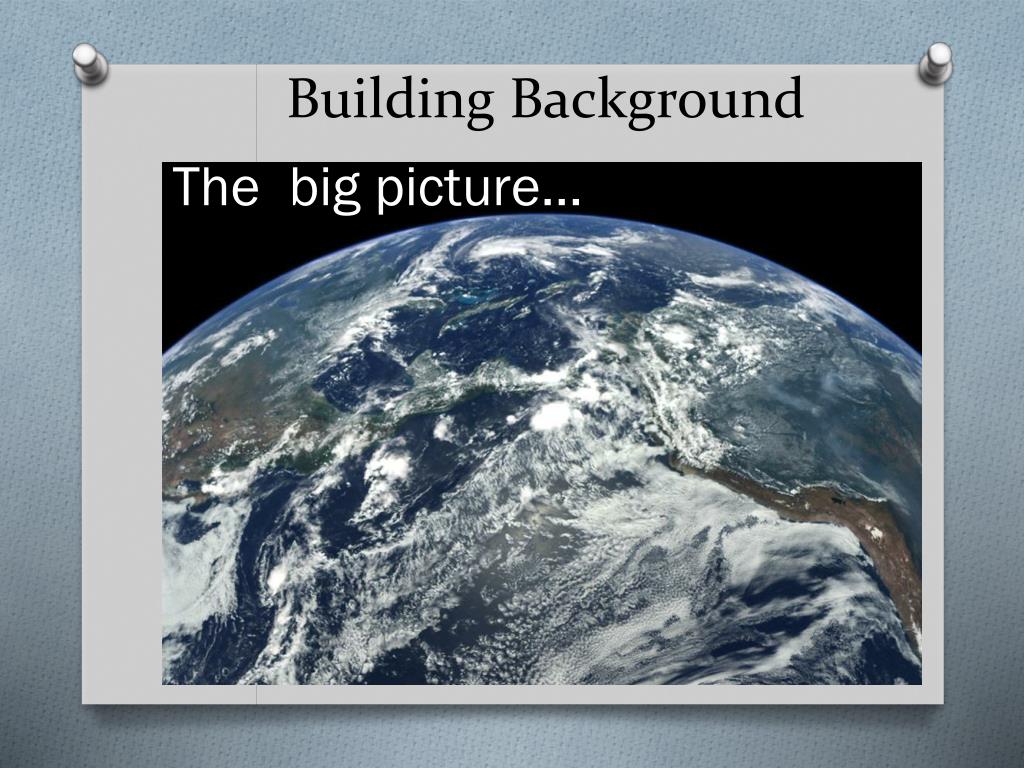 Building Background

The  big picture…